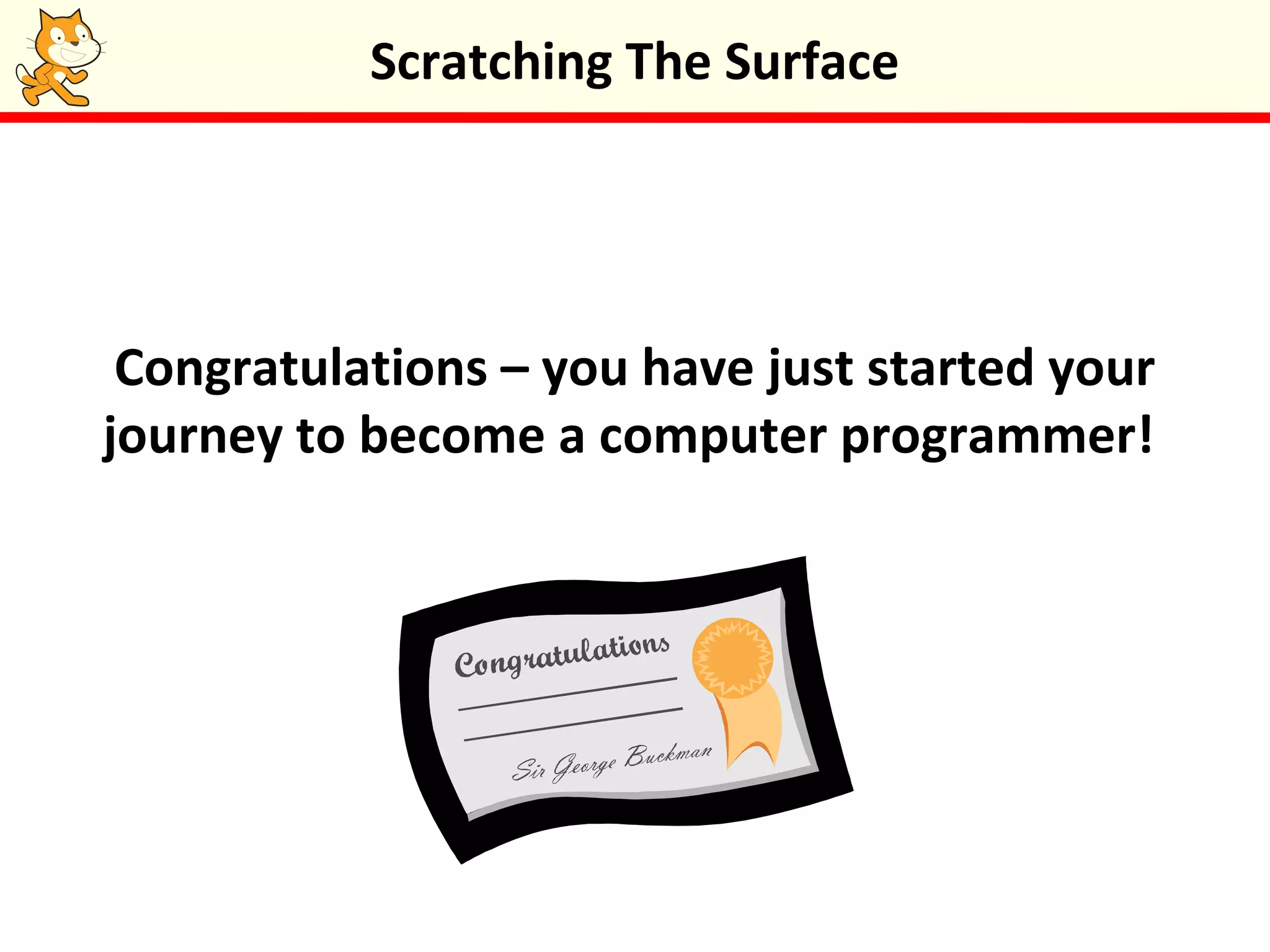 Scratching The Surface

Congratulations – you have just started your journey to become a computer programmer!

Congratulations

Sir George Buckman